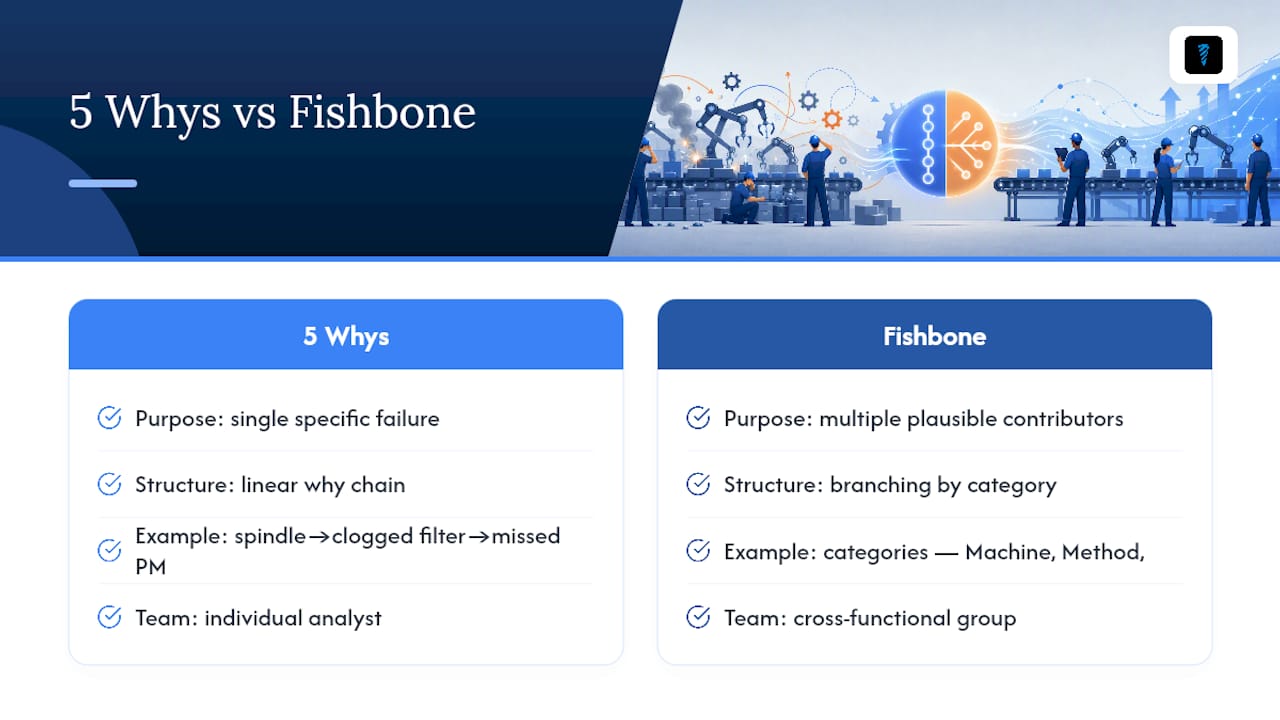 5 Whys vs Fishbone

5 Whys

Purpose: single specific failure

Structure: linear why chain

Example: spindle→clogged filter→missed PM

Team: individual analyst

Fishbone

Purpose: multiple plausible contributors

Structure: branching by category

Example: categories — Machine, Method,

Team: cross-functional group